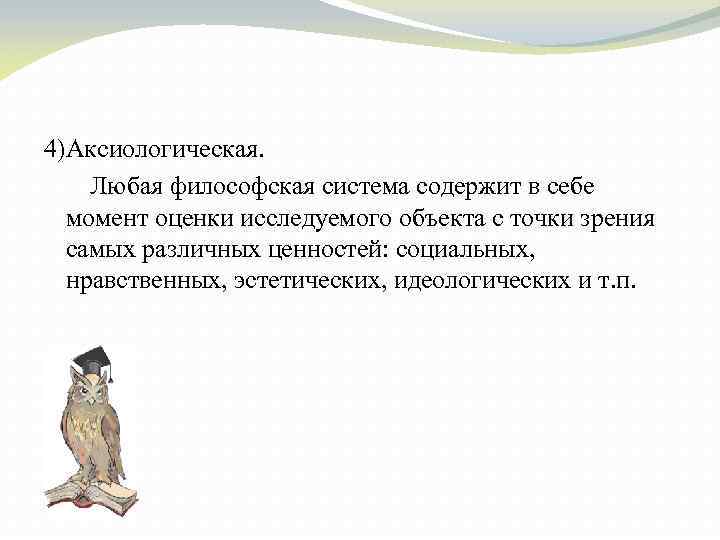 4)Аксиологическая.

Любая философская система содержит в себе момент оценки исследуемого объекта с точки зрения самых различных ценностей: социальных, нравственных, эстетических, идеологических и т.п.